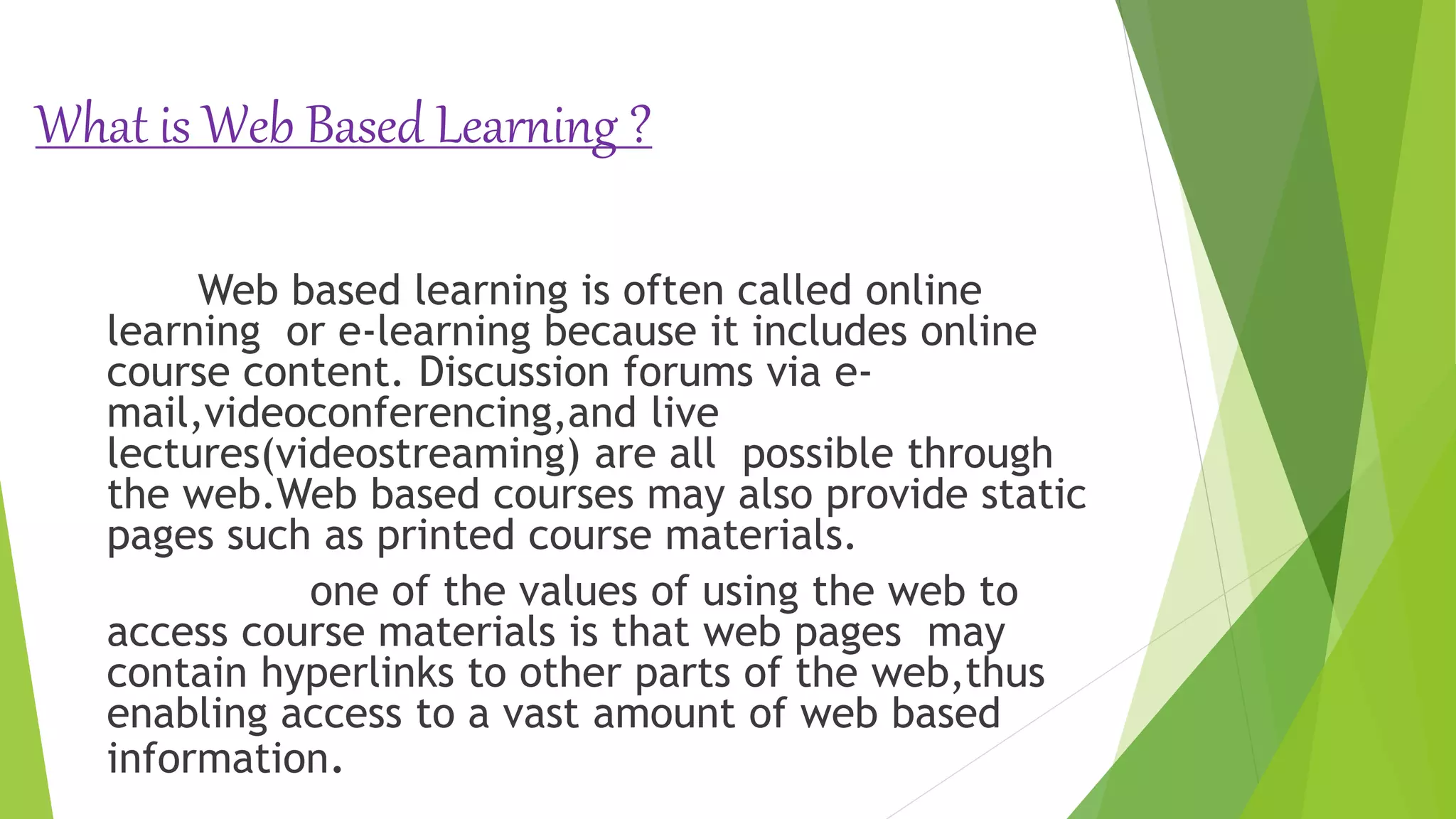 What is Web Based Learning ?

Web based learning is often called online learning or e-learning because it includes online course content. Discussion forums via e-mail,videoconferencing,and live lectures(videostreaming) are all possible through the web.Web based courses may also provide static pages such as printed course materials.

one of the values of using the web to access course materials is that web pages may contain hyperlinks to other parts of the web,thus enabling access to a vast amount of web based information.